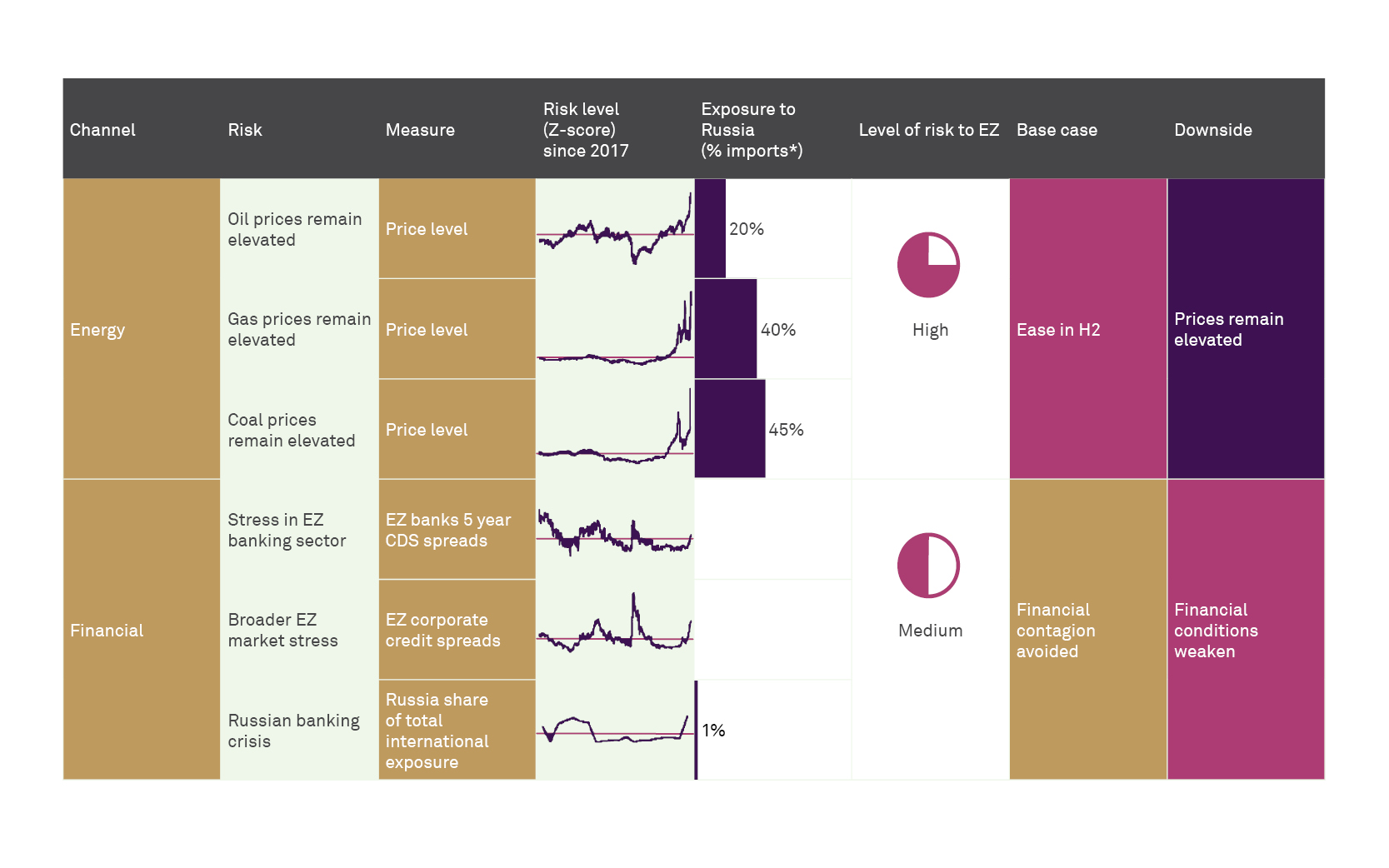 | Channel | Risk | Measure | Risk level (Z-score) since 2017 | Exposure to Russia (% imports*) | Level of risk to EZ | Base case | Downside |
|---|---|---|---|---|---|---|---|
| Energy | Oil prices remain elevated | Price level | | 20% | High | Ease in H2 | Prices remain elevated |
| | Gas prices remain elevated | Price level | | 40% | | | |
| | Coal prices remain elevated | Price level | | 45% | | | |
| Financial | Stress in EZ banking sector | EZ banks 5 year CDS spreads | | | Medium | Financial contagion avoided | Financial conditions weaken |
| | Broader EZ market stress | EZ corporate credit spreads | | | | | |
| | Russian banking crisis | Russia share of total international exposure | | 1% | | | |